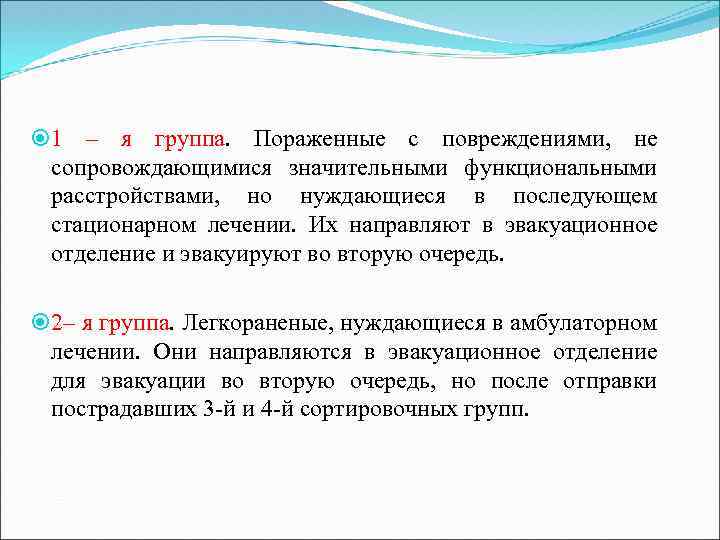 1 – я группа. Пораженные с повреждениями, не сопровождающимися значительными функциональными расстройствами, но нуждающиеся в последующем стационарном лечении. Их направляют в эвакуационное отделение и эвакуируют во вторую очередь.

2– я группа. Легкораненые, нуждающиеся в амбулаторном лечении. Они направляются в эвакуационное отделение для эвакуации во вторую очередь, но после отправки пострадавших 3-й и 4-й сортировочных групп.